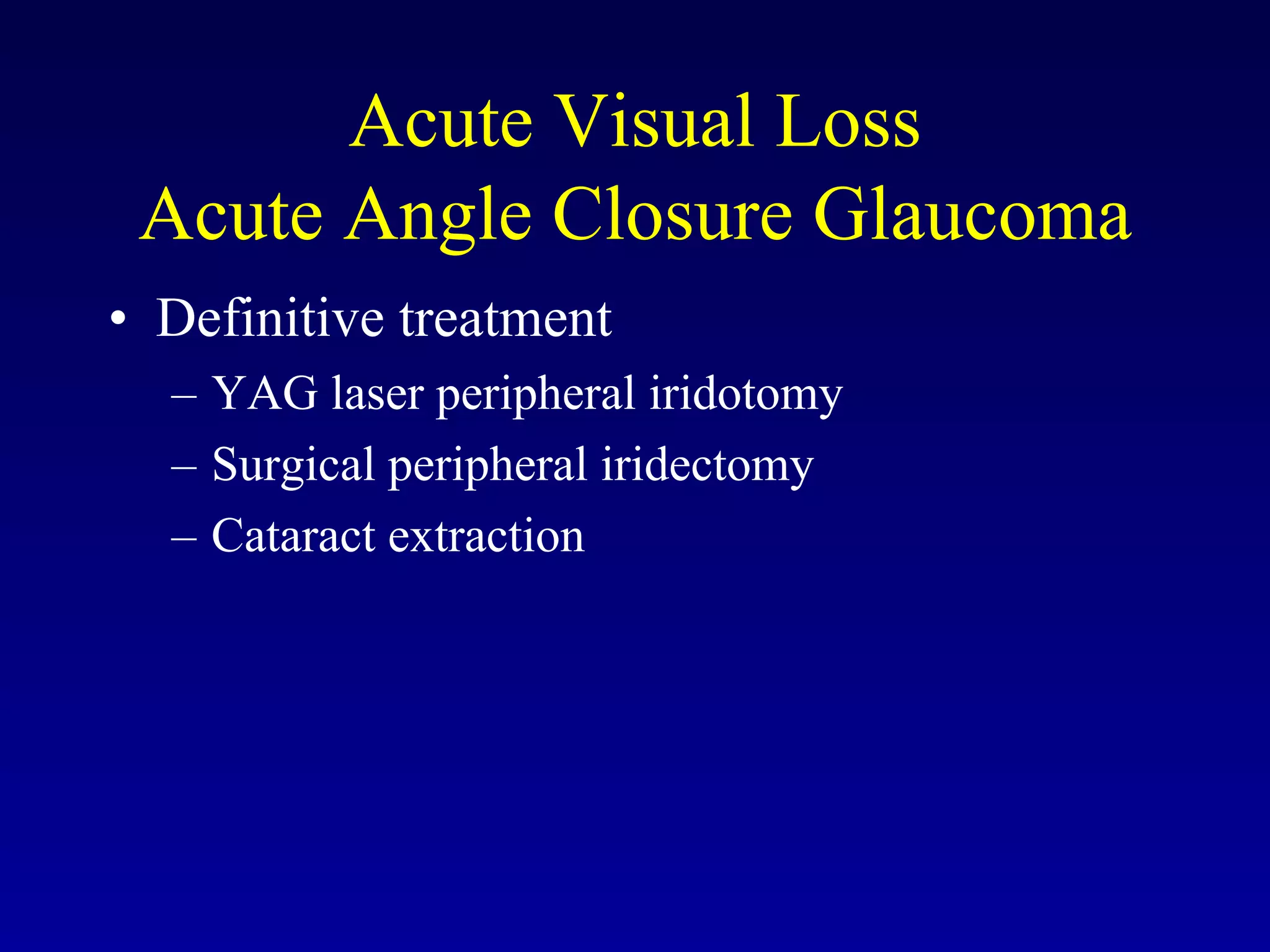 Acute Visual Loss
Acute Angle Closure Glaucoma

• Definitive treatment
– YAG laser peripheral iridotomy
– Surgical peripheral iridectomy
– Cataract extraction